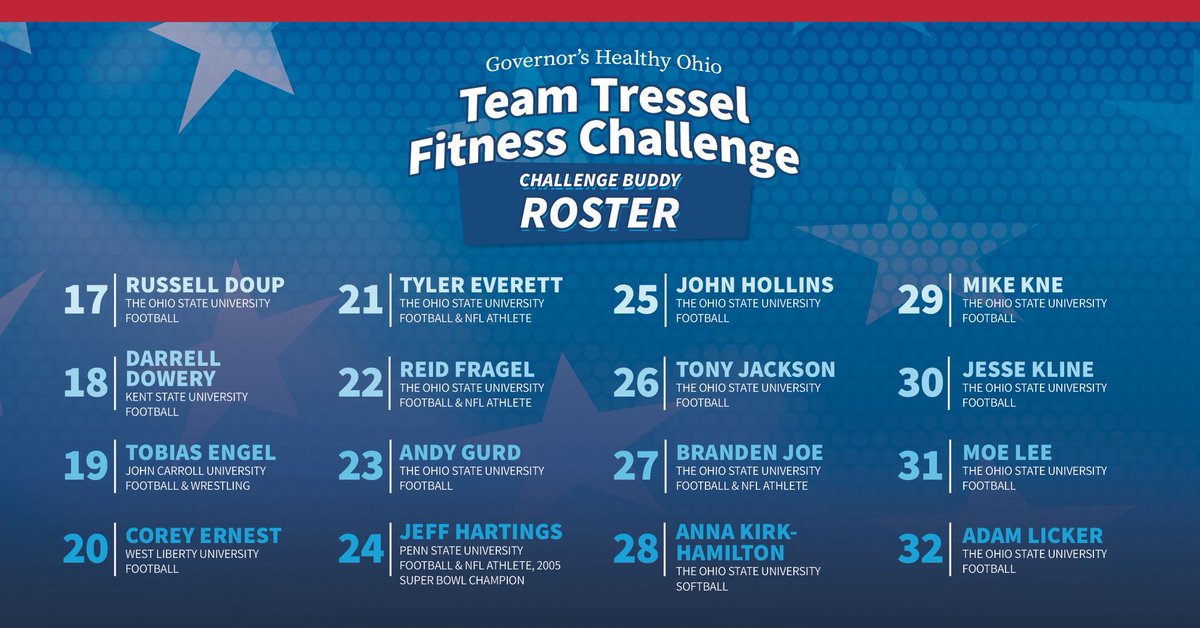 Governor's Healthy Ohio
Team Tressel Fitness Challenge
CHALLENGE BUDDY
ROSTER

17 RUSSELL DOUP
THE OHIO STATE UNIVERSITY FOOTBALL

18 DARRELL DOWERY
KENT STATE UNIVERSITY FOOTBALL

19 TOBIAS ENGEL
JOHN CARROLL UNIVERSITY FOOTBALL & WRESTLING

20 COREY ERNEST
WEST LIBERTY UNIVERSITY FOOTBALL

21 TYLER EVERETT
THE OHIO STATE UNIVERSITY FOOTBALL & NFL ATHLETE

22 REID FRAGEL
THE OHIO STATE UNIVERSITY FOOTBALL & NFL ATHLETE

23 ANDY GURD
THE OHIO STATE UNIVERSITY FOOTBALL

24 JEFF HARTINGS
PENN STATE UNIVERSITY FOOTBALL & NFL ATHLETE, 2005 SUPER BOWL CHAMPION

25 JOHN HOLLINS
THE OHIO STATE UNIVERSITY FOOTBALL

26 TONY JACKSON
THE OHIO STATE UNIVERSITY FOOTBALL

27 BRANDEN JOE
THE OHIO STATE UNIVERSITY FOOTBALL & NFL ATHLETE

28 ANNA KIRK-HAMILTON
THE OHIO STATE UNIVERSITY SOFTBALL

29 MIKE KNE
THE OHIO STATE UNIVERSITY FOOTBALL

30 JESSE KLINE
THE OHIO STATE UNIVERSITY FOOTBALL

31 MOE LEE
THE OHIO STATE UNIVERSITY FOOTBALL

32 ADAM LICKER
THE OHIO STATE UNIVERSITY FOOTBALL